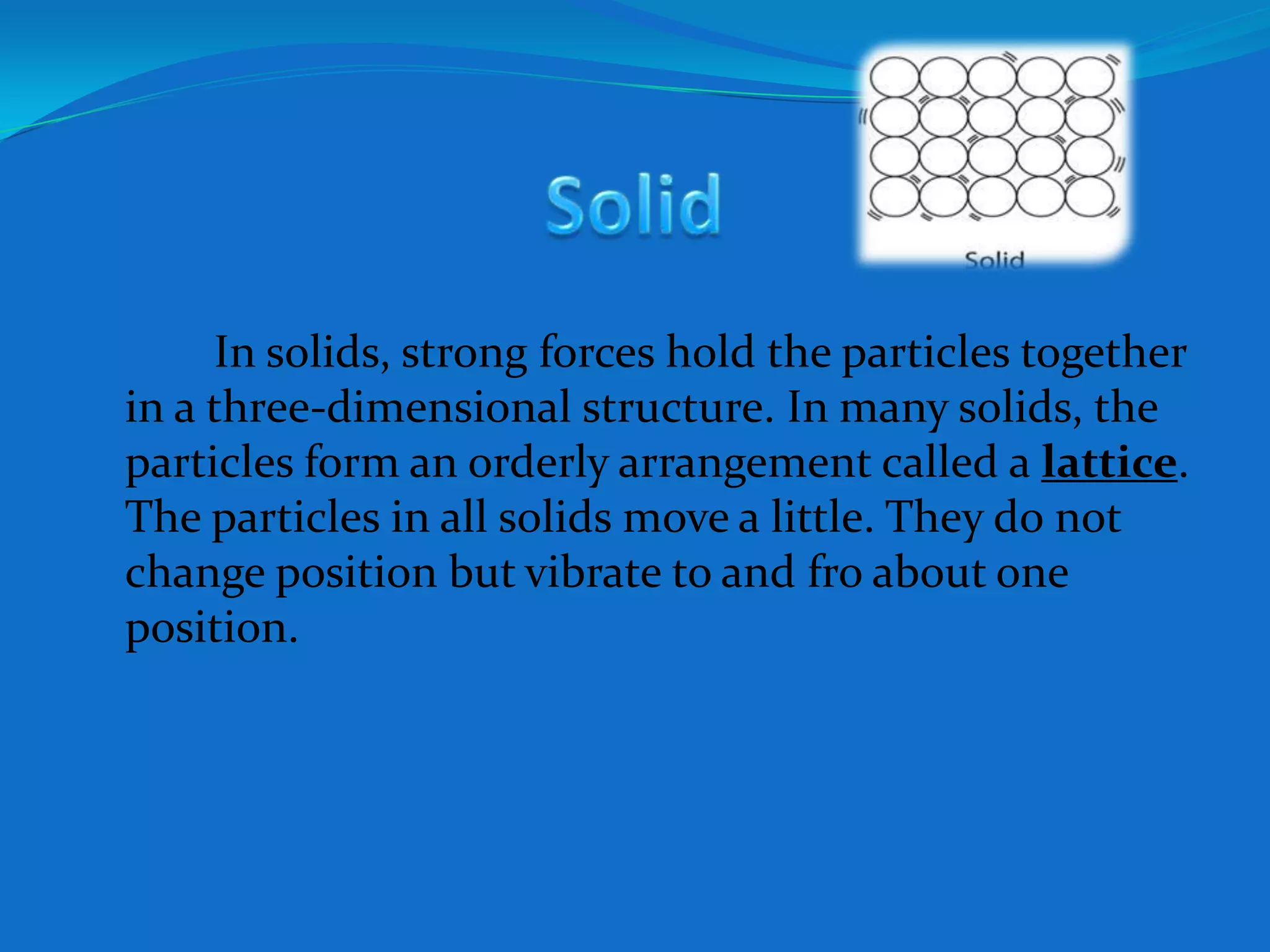 Solid

Solid

In solids, strong forces hold the particles together in a three-dimensional structure. In many solids, the particles form an orderly arrangement called a lattice. The particles in all solids move a little. They do not change position but vibrate to and fro about one position.